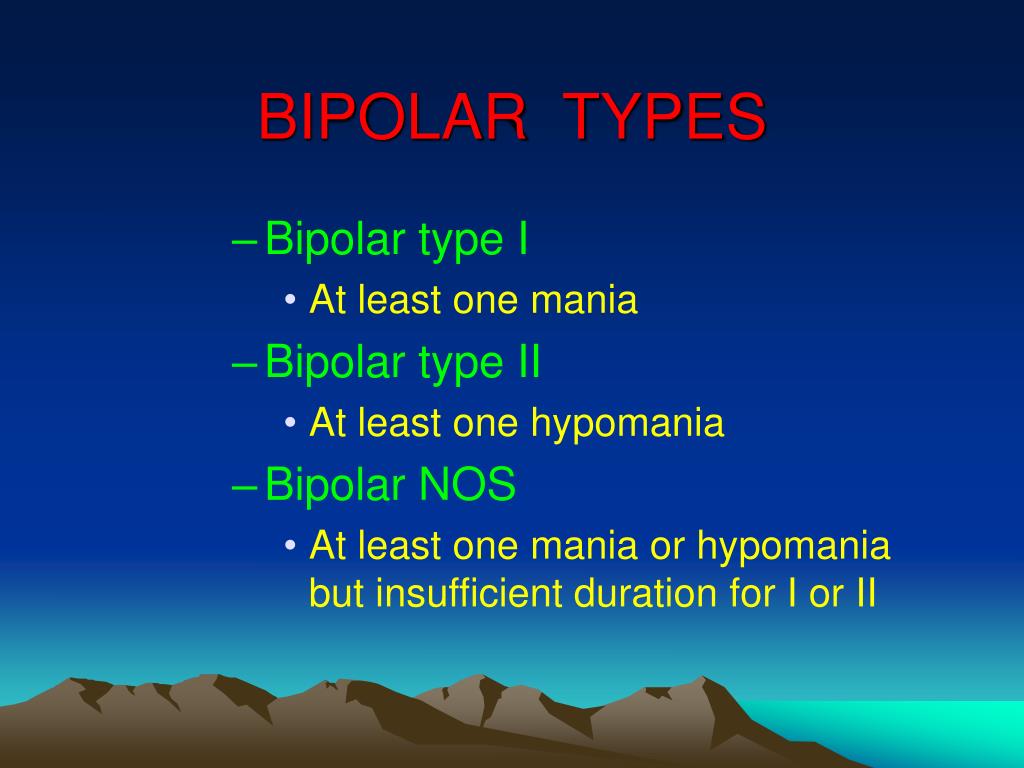 BIPOLAR TYPES

– Bipolar type I
• At least one mania
– Bipolar type II
• At least one hypomania
– Bipolar NOS
• At least one mania or hypomania but insufficient duration for I or II